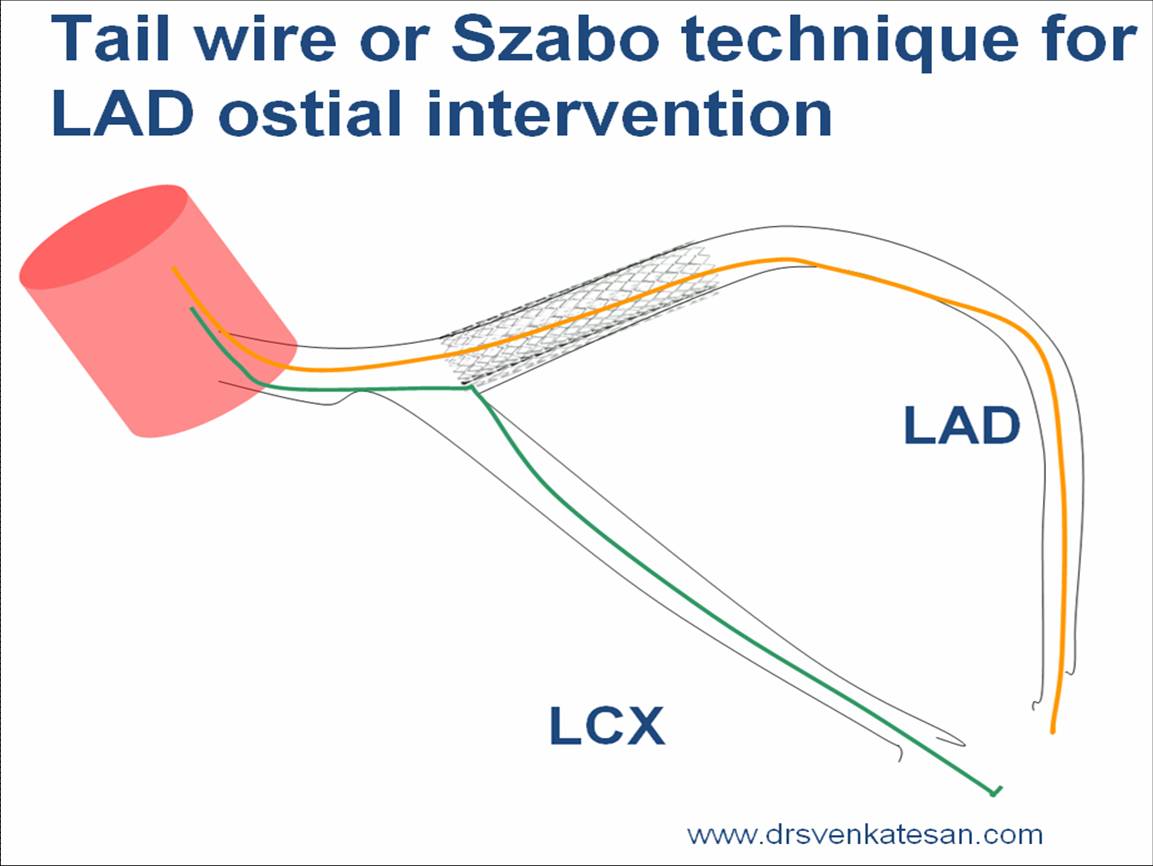 Tail wire or Szabo technique for LAD ostial intervention

LAD

LCX

www.drsvenkatesan.com